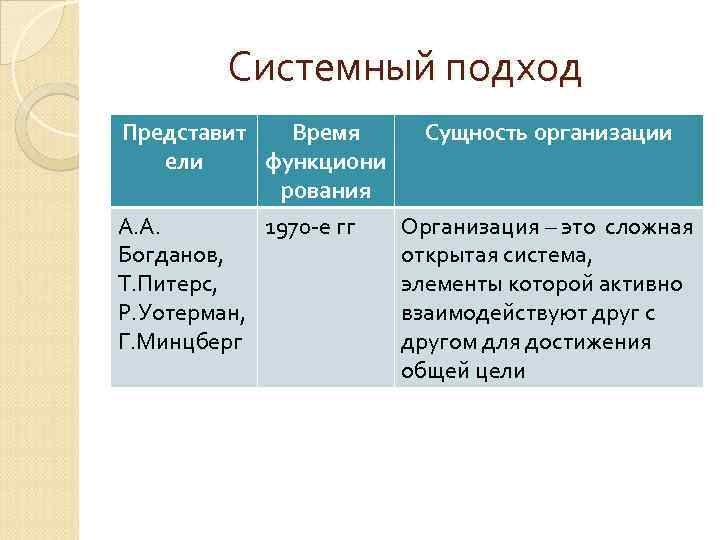 Системный подход

| Представители | Время функционирования | Сущность организации |
|---|---|---|
| А.А. Богданов, Т.Питерс, Р.Уотерман, Г.Минцберг | 1970-е гг | Организация – это сложная открытая система, элементы которой активно взаимодействуют друг с другом для достижения общей цели |